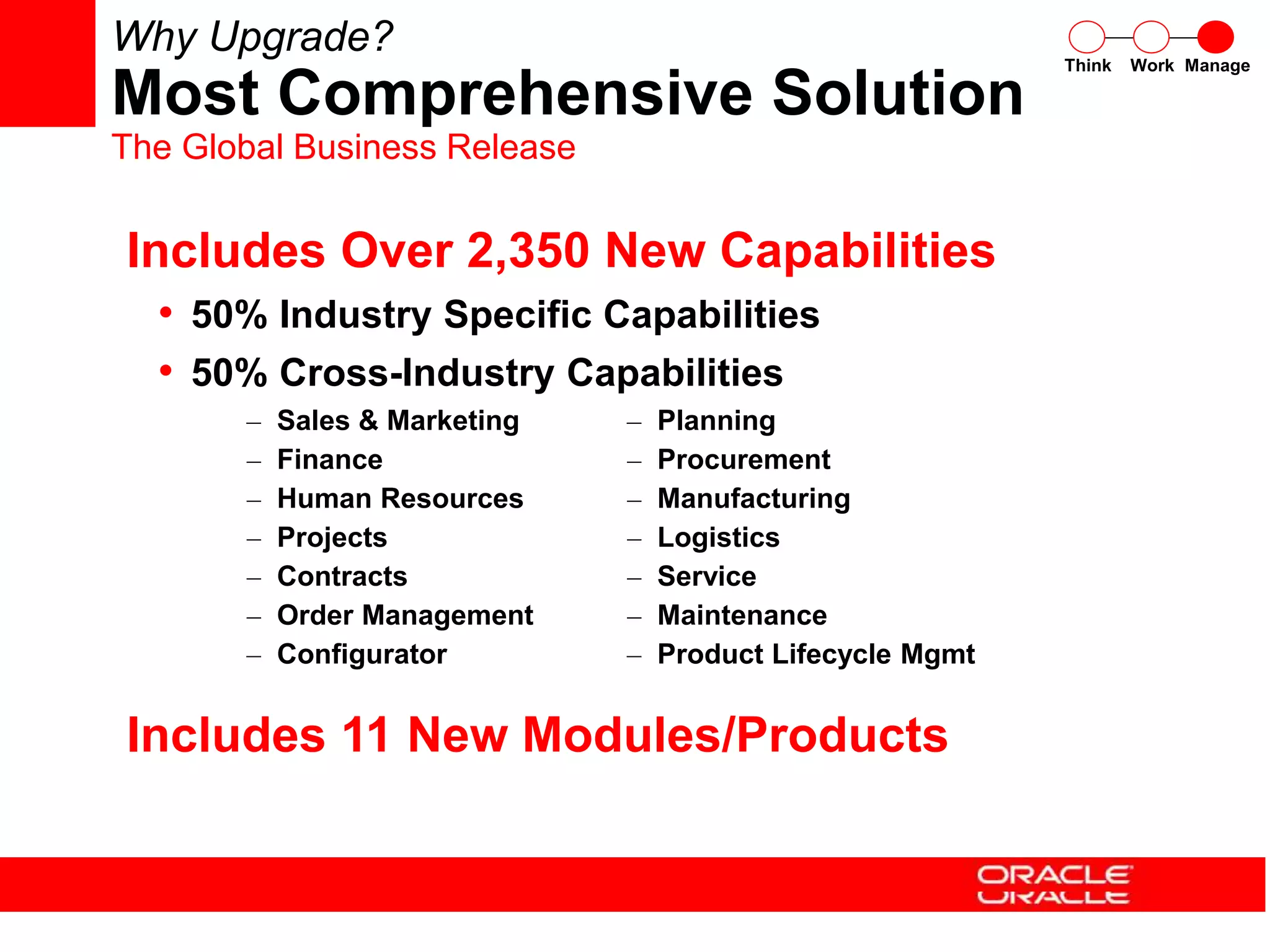 Why Upgrade?
Most Comprehensive Solution
The Global Business Release

Think Work Manage

Includes Over 2,350 New Capabilities

• 50% Industry Specific Capabilities
• 50% Cross-Industry Capabilities
– Sales & Marketing
– Finance
– Human Resources
– Projects
– Contracts
– Order Management
– Configurator

– Planning
– Procurement
– Manufacturing
– Logistics
– Service
– Maintenance
– Product Lifecycle Mgmt

Includes 11 New Modules/Products

ORACLE